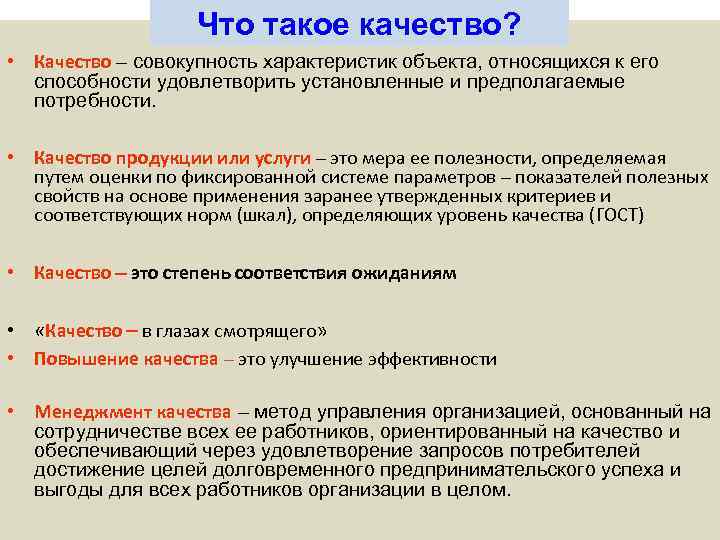 Что такое качество?

• Качество – совокупность характеристик объекта, относящихся к его способности удовлетворить установленные и предполагаемые потребности.

• Качество продукции или услуги – это мера ее полезности, определяемая путем оценки по фиксированной системе параметров – показателей полезных свойств на основе применения заранее утвержденных критериев и соответствующих норм (шкал), определяющих уровень качества (ГОСТ)

• Качество – это степень соответствия ожиданиям

• «Качество – в глазах смотрящего»
• Повышение качества – это улучшение эффективности

• Менеджмент качества – метод управления организацией, основанный на сотрудничестве всех ее работников, ориентированный на качество и обеспечивающий через удовлетворение запросов потребителей достижение целей долговременного предпринимательского успеха и выгоды для всех работников организации в целом.